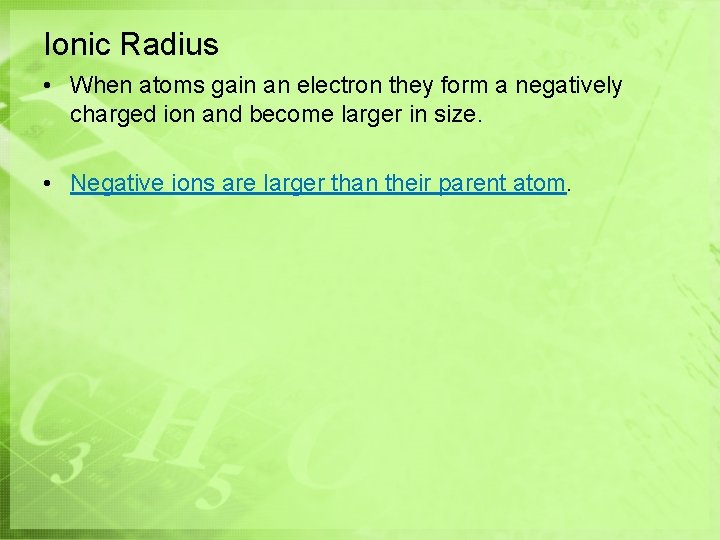 Ionic Radius

• When atoms gain an electron they form a negatively charged ion and become larger in size.

• Negative ions are larger than their parent atom.